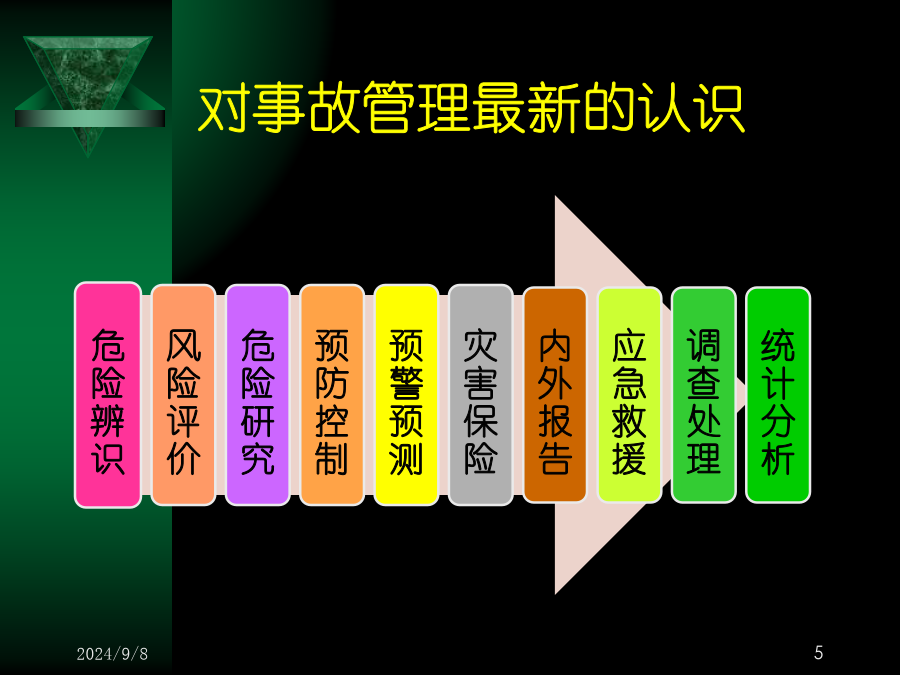 对事故管理最新的认识

危险辨识

风险评价

危险研究

预防控制

预警预测

灾害保险

内外报告

应急救援

调查处理

统计分析

2024/9/8

5